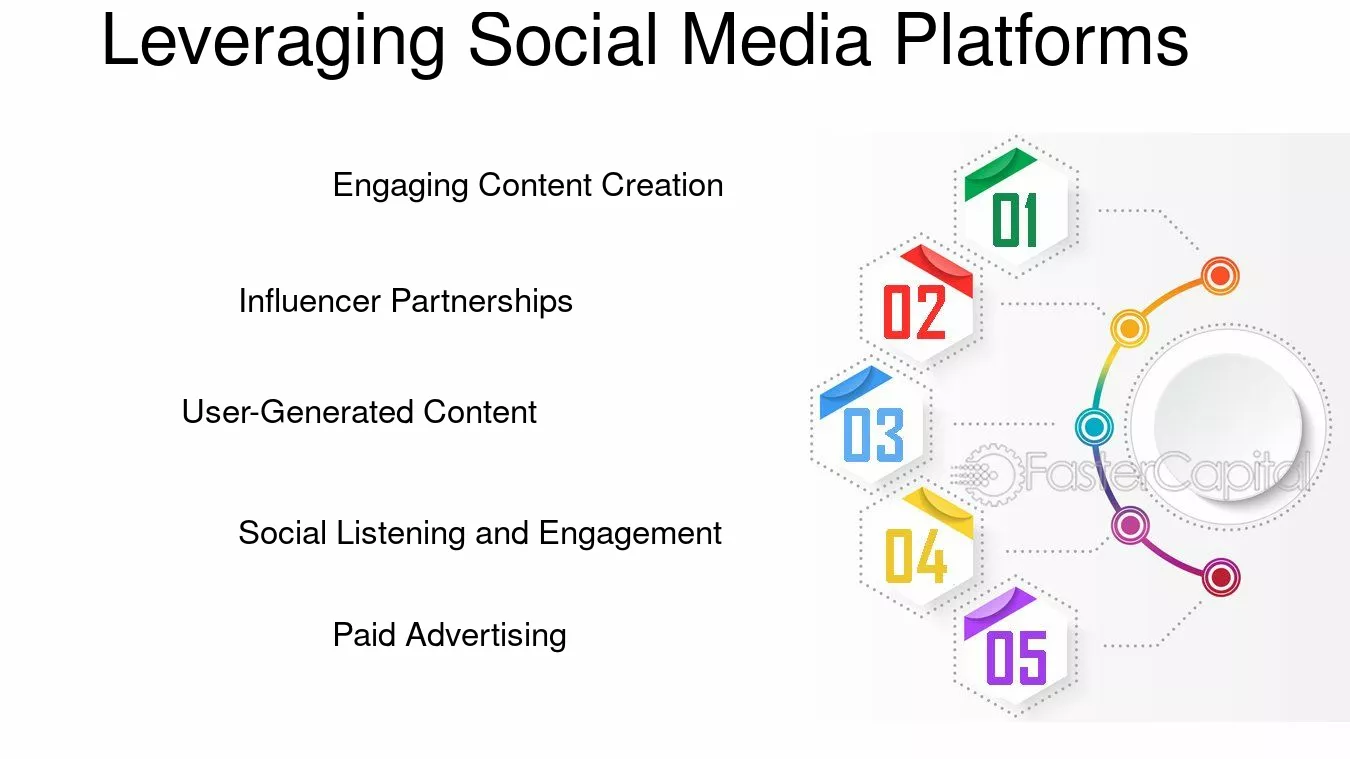 Leveraging Social Media Platforms

Engaging Content Creation

Influencer Partnerships

User-Generated Content

Social Listening and Engagement

Paid Advertising

01

02

03

04

05

FasterCapital